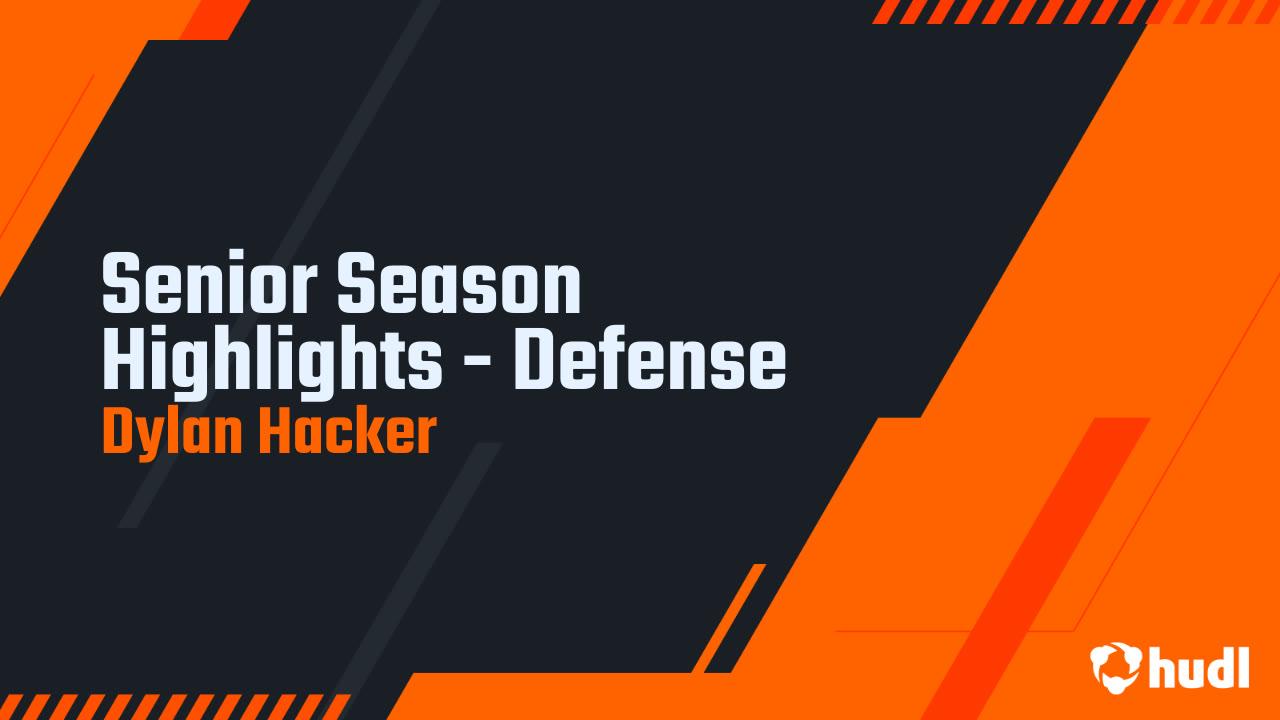 Senior Season Highlights - Defense
Dylan Hacker

hudl